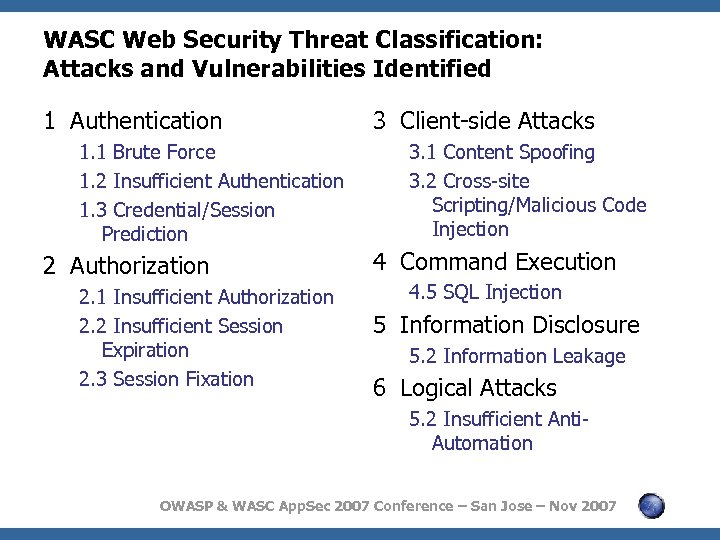 WASC Web Security Threat Classification: Attacks and Vulnerabilities Identified

1 Authentication

1.1 Brute Force

1.2 Insufficient Authentication

1.3 Credential/Session Prediction

2 Authorization

2.1 Insufficient Authorization

2.2 Insufficient Session Expiration

2.3 Session Fixation

3 Client-side Attacks

3.1 Content Spoofing

3.2 Cross-site Scripting/Malicious Code Injection

4 Command Execution

4.5 SQL Injection

5 Information Disclosure

5.2 Information Leakage

6 Logical Attacks

5.2 Insufficient Anti-Automation

OWASP & WASC AppSec 2007 Conference – San Jose – Nov 2007